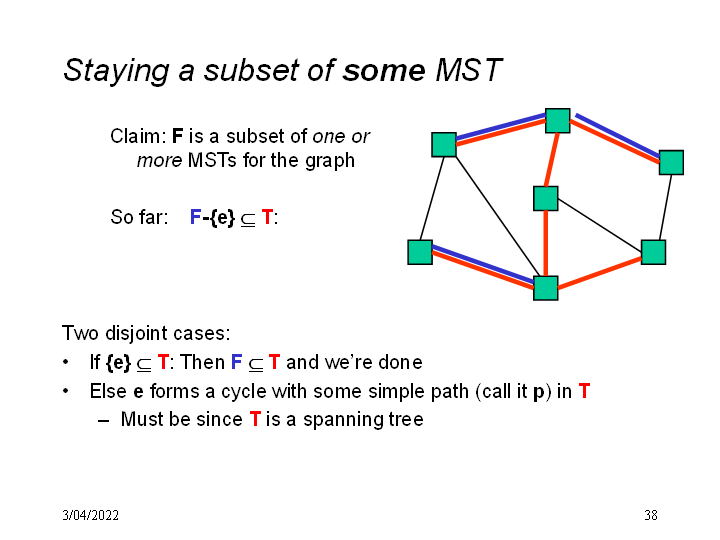 Staying a subset of some MST

Claim: F is a subset of one or more MSTs for the graph

So far: F-{e} $\subseteq$ T:

Two disjoint cases:

• If {e} $\subseteq$ T: Then F $\subseteq$ T and we're done
• Else e forms a cycle with some simple path (call it p) in T
– Must be since T is a spanning tree

3/04/2022

38